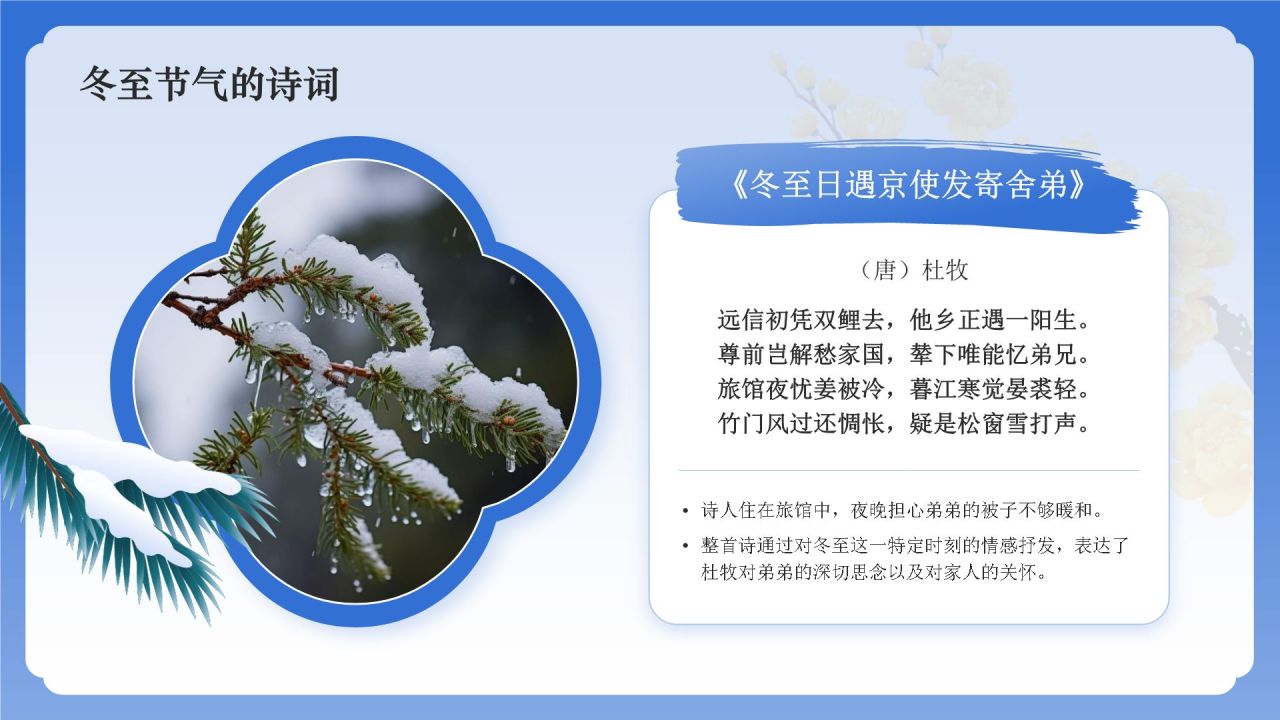 冬至节气的诗词

《冬至日遇京使发寄舍弟》

（唐）杜牧

远信初凭双鲤去，他乡正遇一阳生。
尊前岂解愁家国，辇下唯能忆弟兄。
旅馆夜忧姜被冷，暮江寒觉晏裘轻。
竹门风过还惆怅，疑是松窗雪打声。

• 诗人住在旅馆中，夜晚担心弟弟的被子不够暖和。
• 整首诗通过对冬至这一特定时刻的情感抒发，表达了杜牧对弟弟的深切思念以及对家人的关怀。